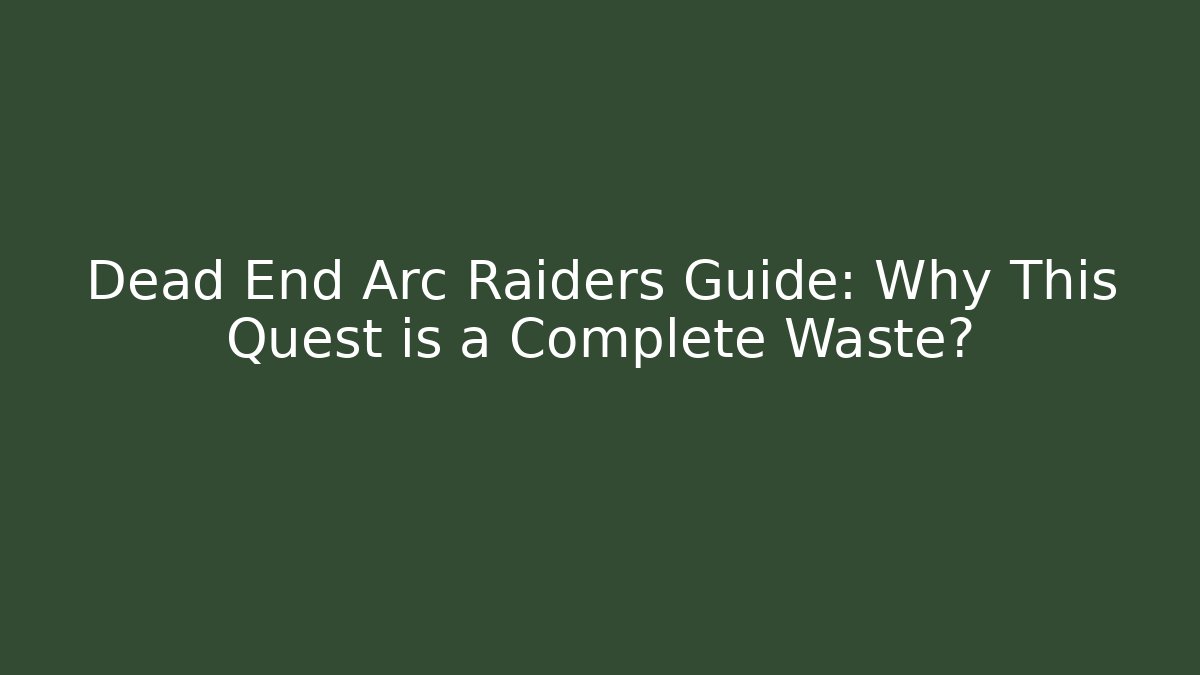 Dead End Arc Raiders Guide: Why This Quest is a Complete Waste?